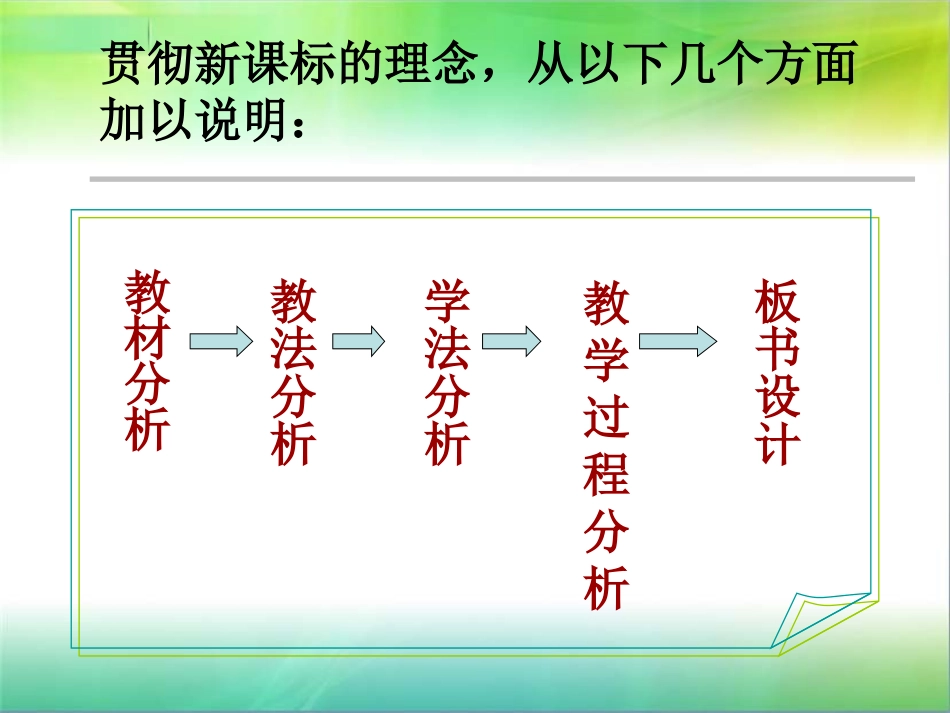 贯彻新课标的理念，从以下几个方面加以说明：

教材分析

教法分析

学法分析

教学过程分析

板书设计